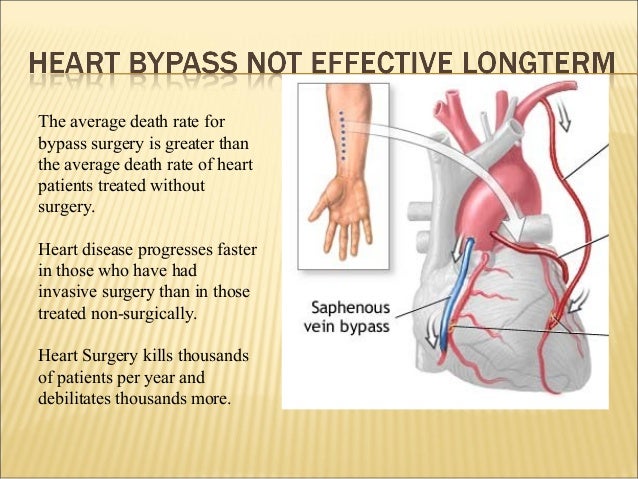 HEART BYPASS NOT EFFECTIVE LONGTERM

The average death rate for bypass surgery is greater than the average death rate of heart patients treated without surgery.

Heart disease progresses faster in those who have had invasive surgery than in those treated non-surgically.

Heart Surgery kills thousands of patients per year and debilitates thousands more.

Saphenous vein bypass